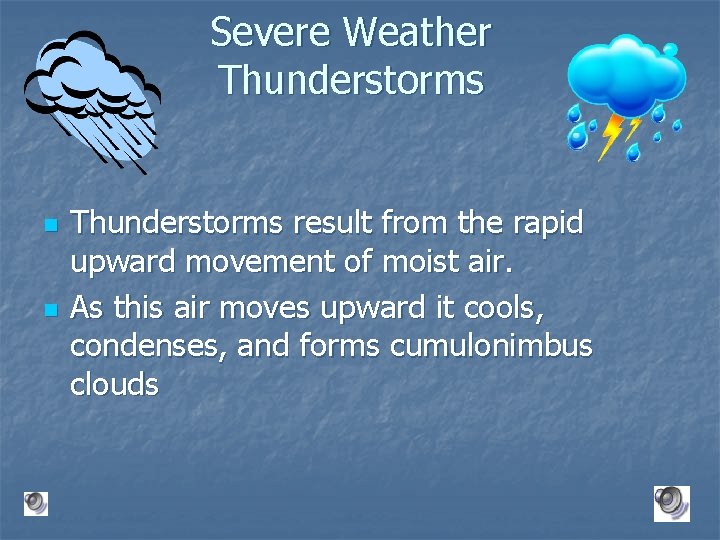 Severe Weather
Thunderstorms

- Thunderstorms result from the rapid upward movement of moist air.
- As this air moves upward it cools, condenses, and forms cumulonimbus clouds